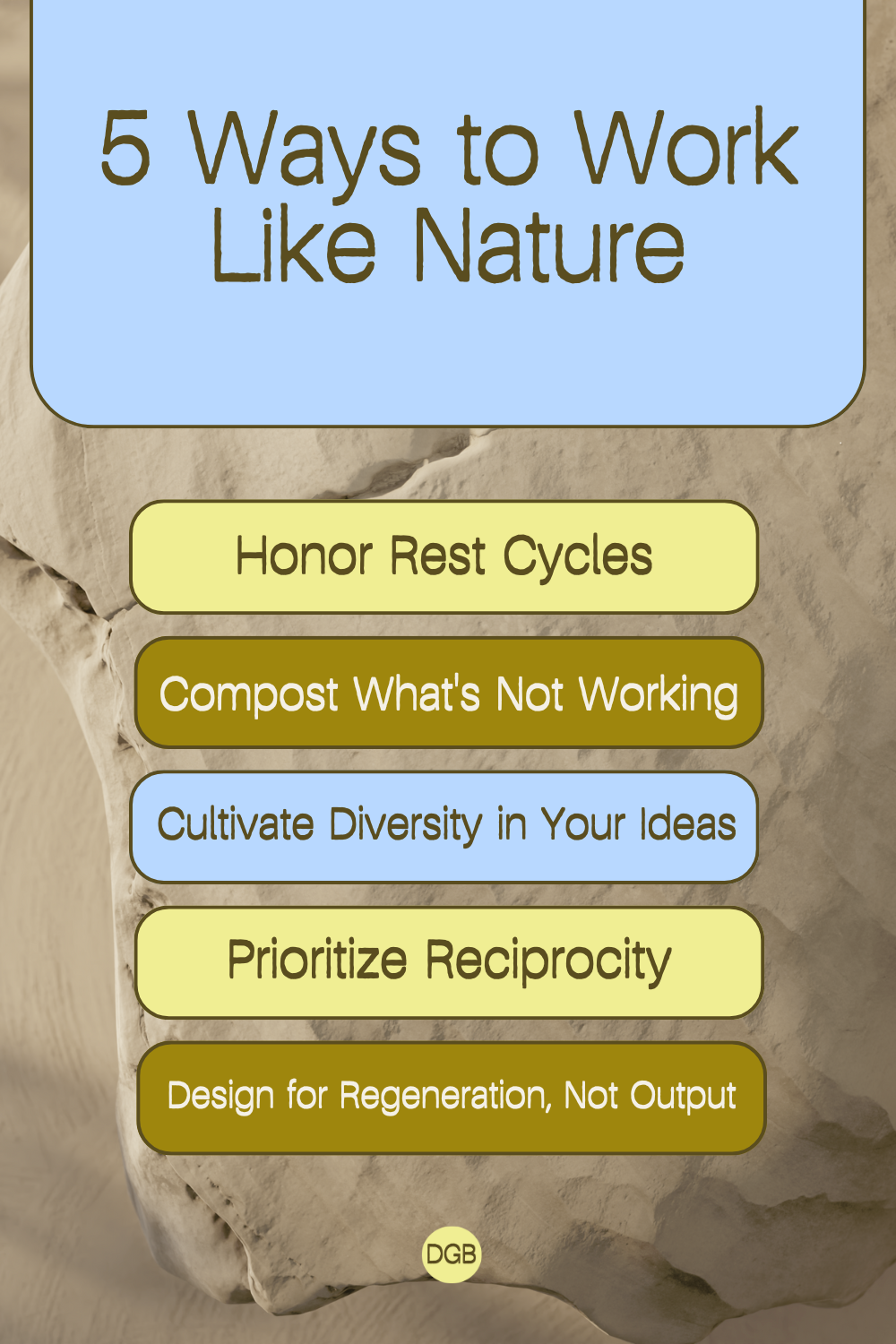 5 Ways to Work Like Nature

Honor Rest Cycles

Compost What's Not Working

Cultivate Diversity in Your Ideas

Prioritize Reciprocity

Design for Regeneration, Not Output

DGB